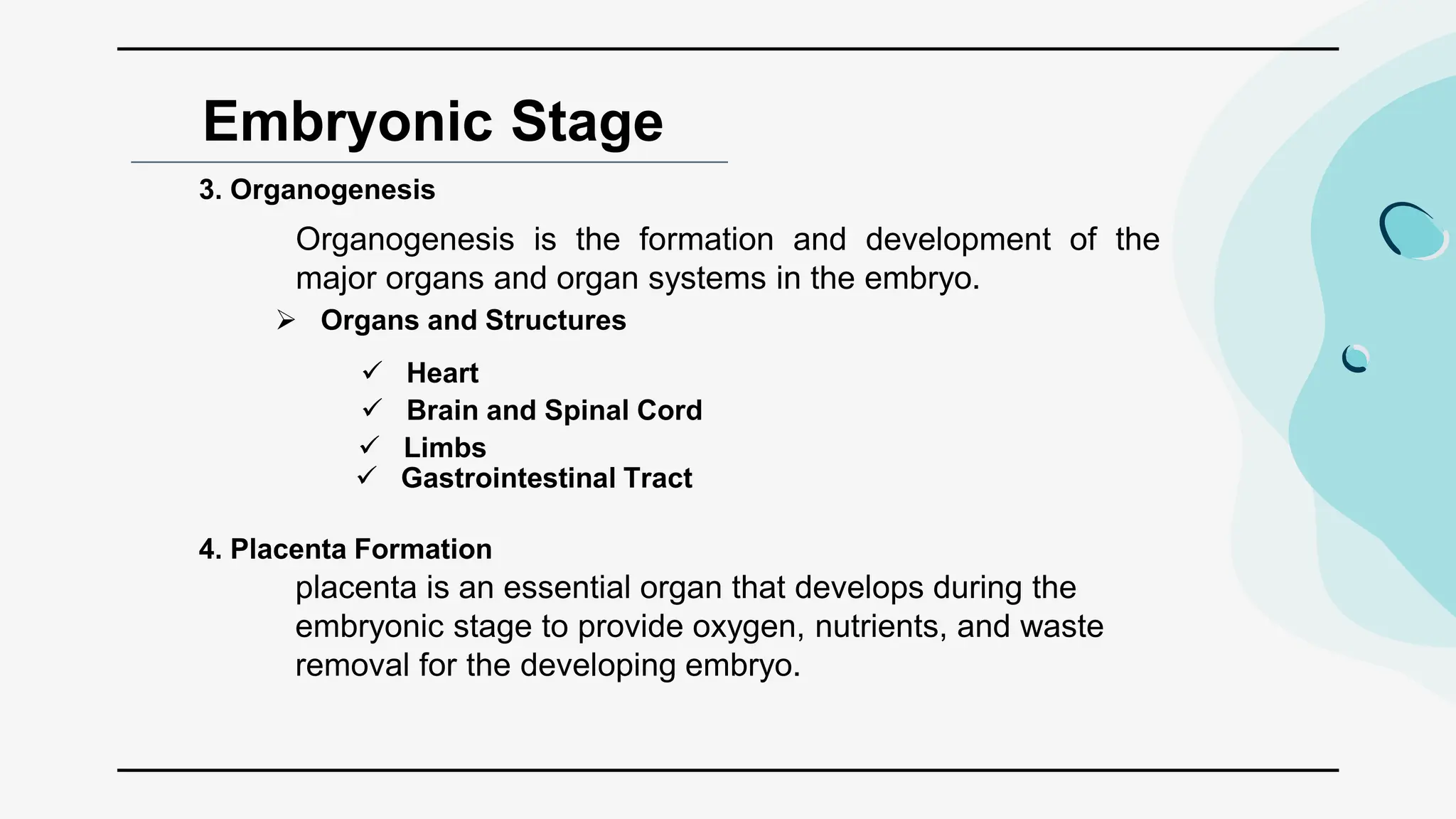 Embryonic Stage

3. Organogenesis

Organogenesis is the formation and development of the major organs and organ systems in the embryo.

➢ Organs and Structures

✓ Heart
✓ Brain and Spinal Cord
✓ Limbs
✓ Gastrointestinal Tract

4. Placenta Formation

placenta is an essential organ that develops during the embryonic stage to provide oxygen, nutrients, and waste removal for the developing embryo.